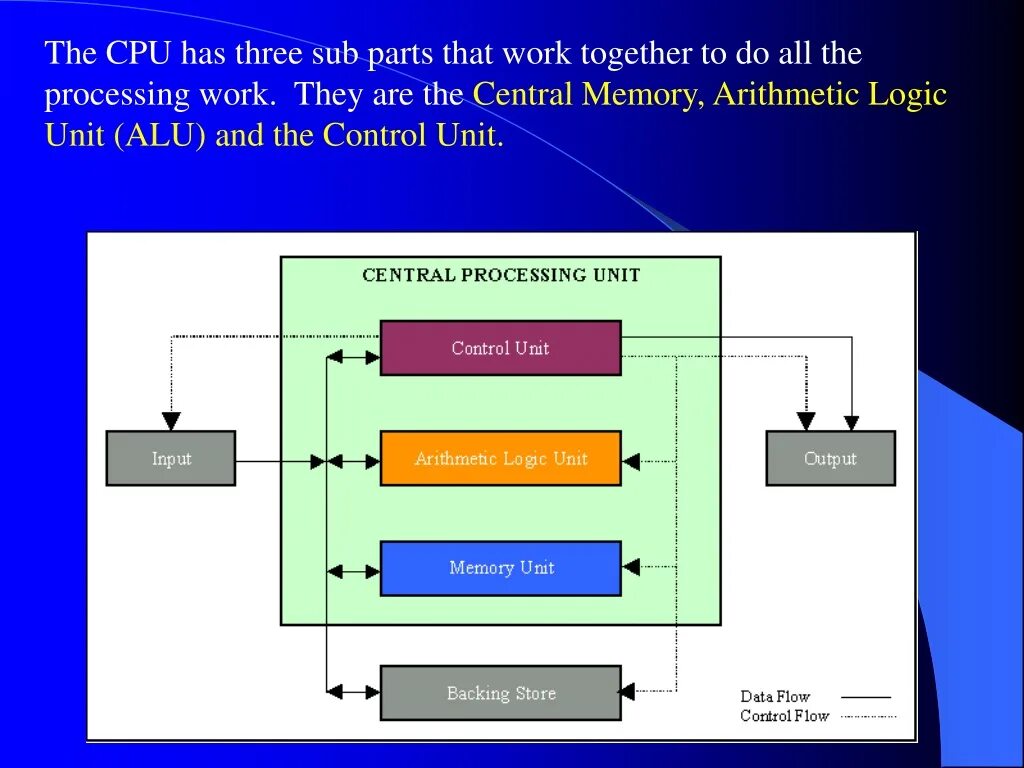 The CPU has three sub parts that work together to do all the processing work. They are the Central Memory, Arithmetic Logic Unit (ALU) and the Control Unit.

CENTRAL PROCESSING UNIT

Control Unit

Input

Arithmetic Logic Unit

Output

Memory Unit

Backing Store

Data Flow

Control Flow